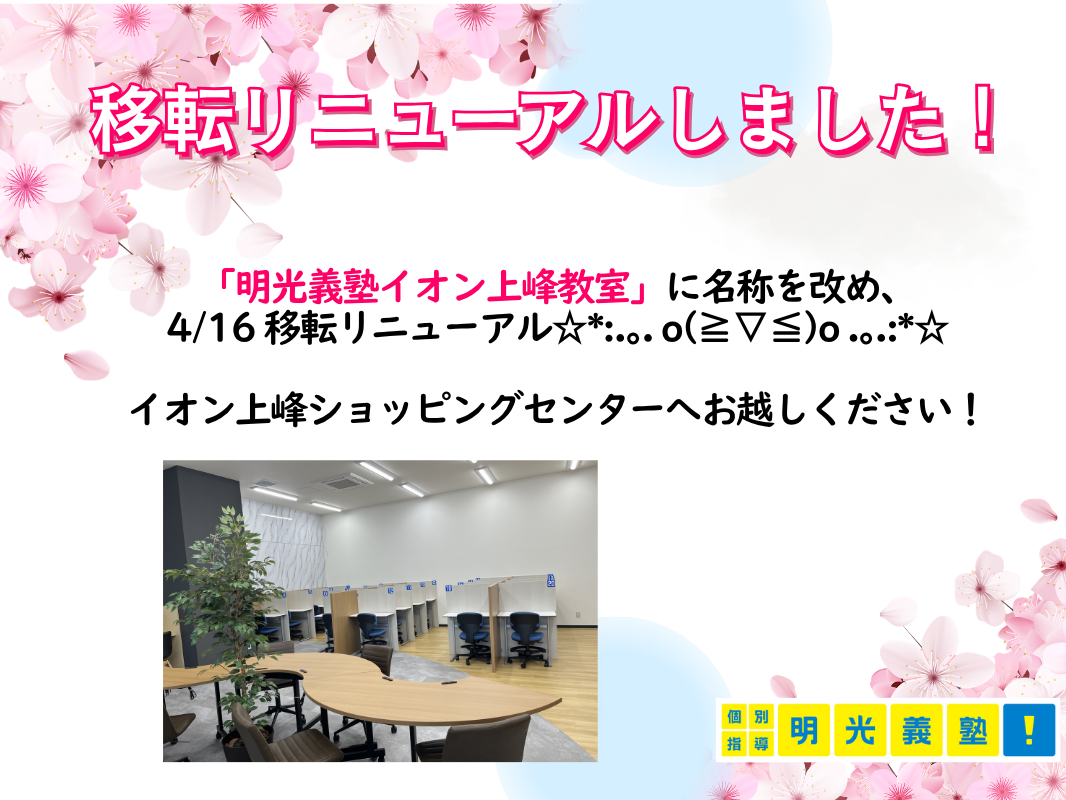 移転リニューアルしました！

「明光義塾イオン上峰教室」に名称を改め、
4/16 移転リニューアル☆*:.｡. o(≧▽≦)o .｡.:*☆

イオン上峰ショッピングセンターへお越しください！

個別指導 明光義塾 !